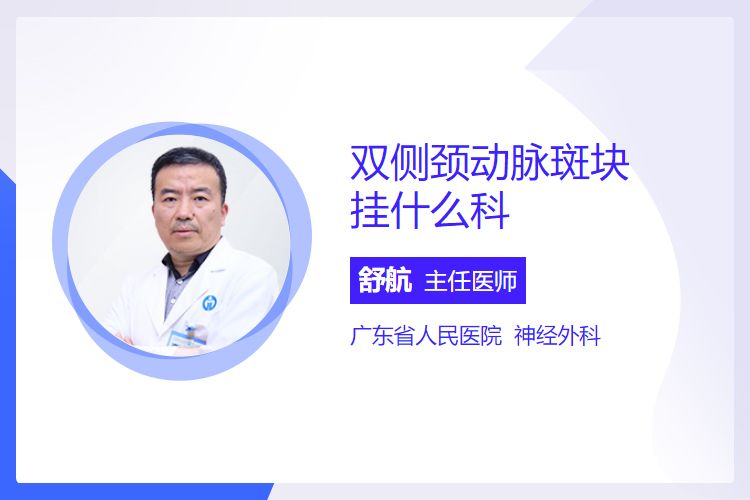 双侧颈动脉斑块挂什么科

舒航 主任医师

广东省人民医院 神经外科